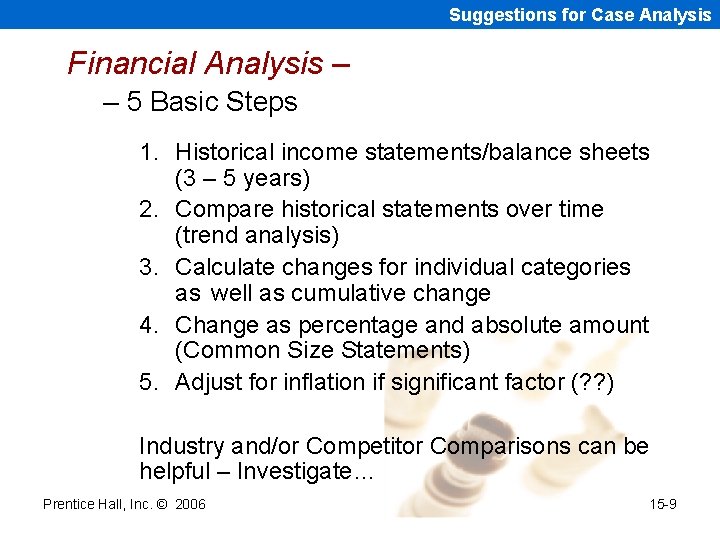 Suggestions for Case Analysis

Financial Analysis –

– 5 Basic Steps

1. Historical income statements/balance sheets (3 – 5 years)
2. Compare historical statements over time (trend analysis)
3. Calculate changes for individual categories as well as cumulative change
4. Change as percentage and absolute amount (Common Size Statements)
5. Adjust for inflation if significant factor (??)

Industry and/or Competitor Comparisons can be helpful – Investigate…

Prentice Hall, Inc. © 2006

15-9